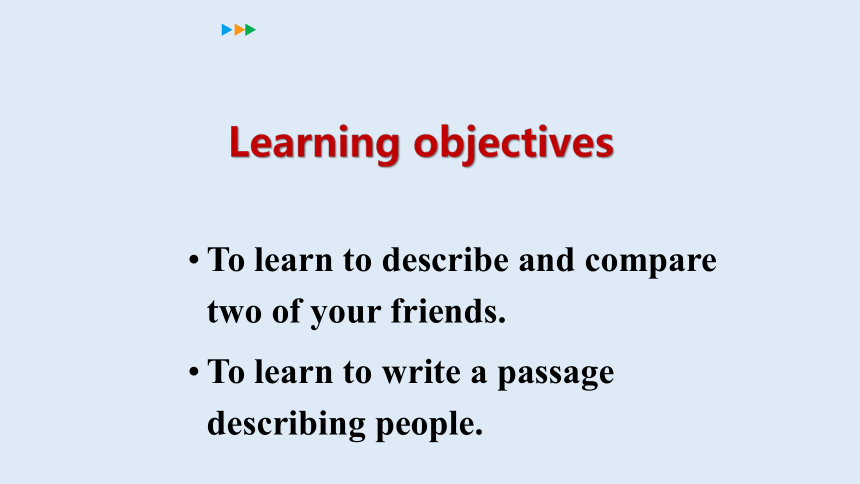 Learning objectives

• To learn to describe and compare two of your friends.

• To learn to write a passage describing people.